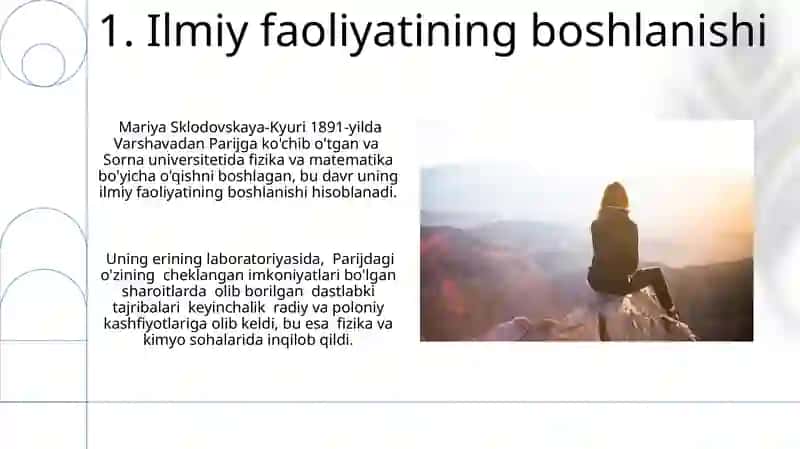 1. Ilmiy faoliyatining boshlanishi

Mariya Sklodovskaya-Kyuri 1891-yilda Varshavadan Parijga ko'chib o'tgan va Sorna universitetida fizika va matematika bo'yicha o'qishni boshlagan, bu davr uning ilmiy faoliyatining boshlanishi hisoblanadi.

Uning erining laboratoriyasida, Parijdagi o'zining cheklangan imkoniyatlari bo'lgan sharoitlarda olib borilgan dastlabki tajribalari keyinchalik radiy va poloniy kashfiyotlariga olib keldi, bu esa fizika va kimyo sohalarida inqilob qildi.